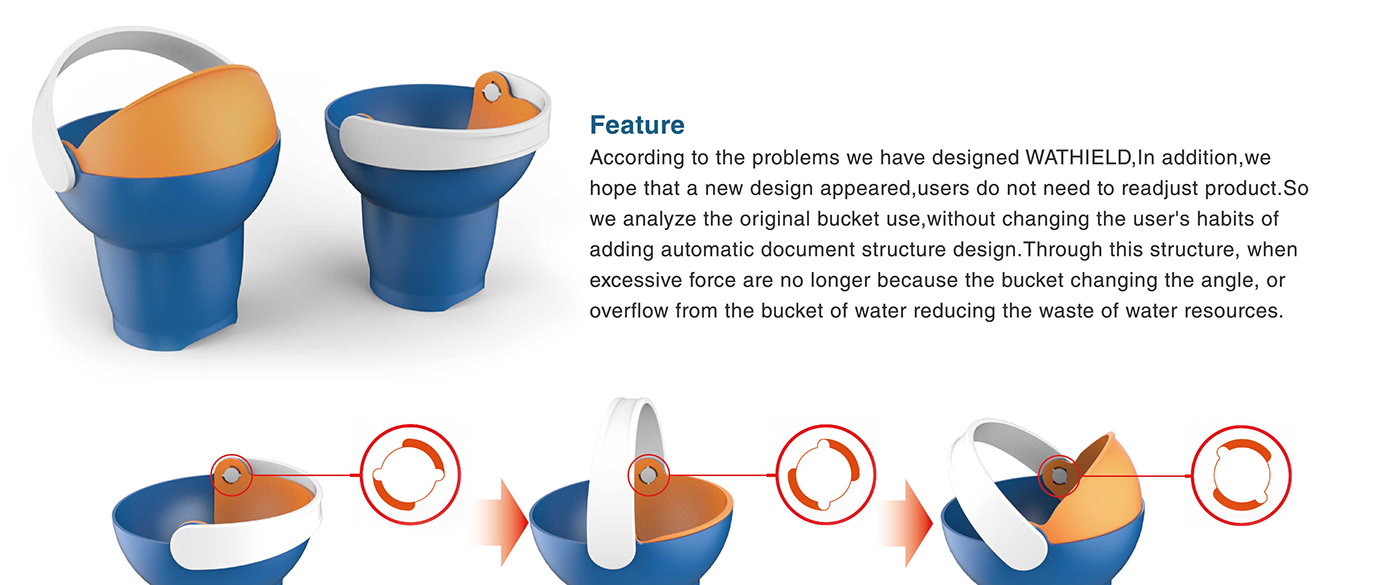 Feature
According to the problems we have designed WATHIELD,In addition,we hope that a new design appeared,users do not need to readjust product.So we analyze the original bucket use,without changing the user's habits of adding automatic document structure design.Through this structure, when excessive force are no longer because the bucket changing the angle, or overflow from the bucket of water reducing the waste of water resources.